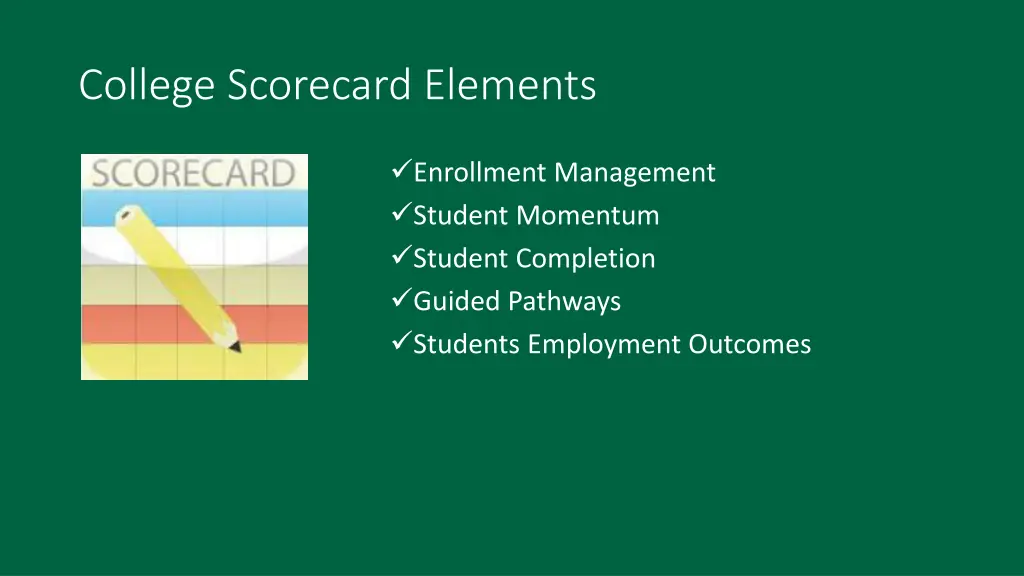 College Scorecard Elements

SCORECARD

✓Enrollment Management
✓Student Momentum
✓Student Completion
✓Guided Pathways
✓Students Employment Outcomes